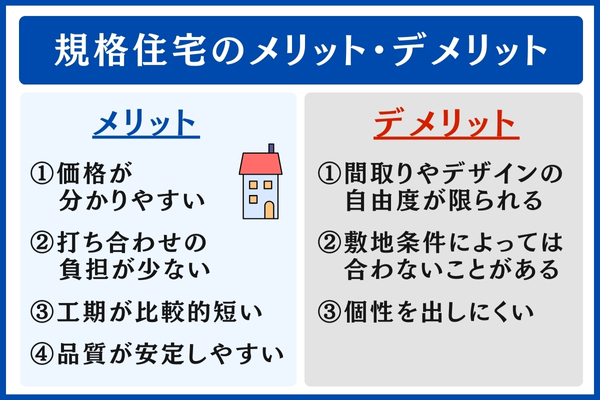 規格住宅のメリット・デメリット

メリット

①価格が分かりやすい

②打ち合わせの負担が少ない

③工期が比較的短い

④品質が安定しやすい

デメリット

①間取りやデザインの自由度が限られる

②敷地条件によっては合わないことがある

③個性を出しにくい